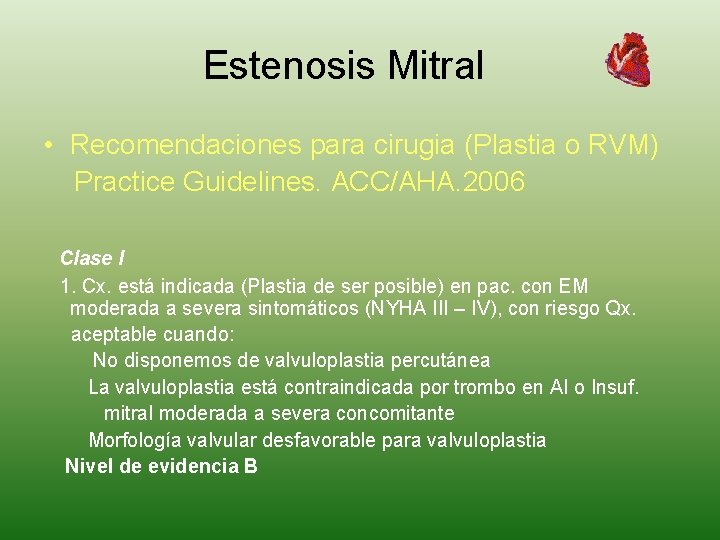 Estenosis Mitral

• Recomendaciones para cirugia (Plastia o RVM) Practice Guidelines. ACC/AHA.2006

Clase I

1. Cx. está indicada (Plastia de ser posible) en pac. con EM moderada a severa sintomáticos (NYHA III – IV), con riesgo Qx. aceptable cuando:

No disponemos de valvuloplastia percutánea

La valvuloplastia está contraindicada por trombo en AI o Insuf. mitral moderada a severa concomitante

Morfología valvular desfavorable para valvuloplastia

Nivel de evidencia B